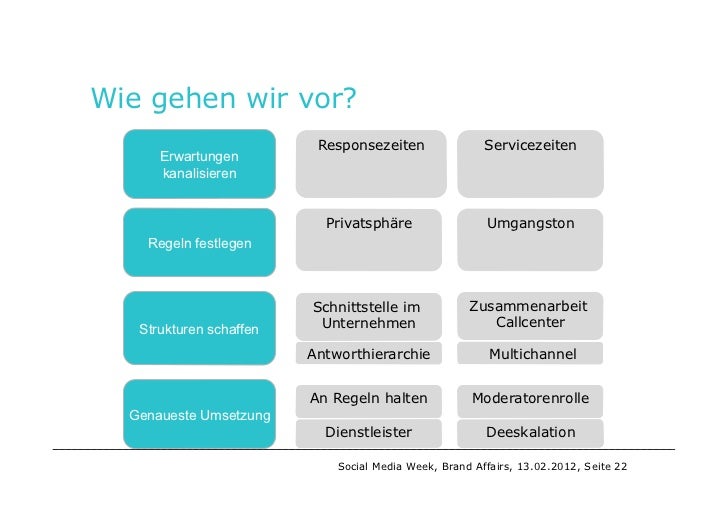 Wie gehen wir vor?

Erwartungen kanalisieren

Responsezeiten

Servicezeiten

Regeln festlegen

Privatsphäre

Umgangston

Strukturen schaffen

Schnittstelle im Unternehmen

Zusammenarbeit Callcenter

Antworthierarchie

Multichannel

Genaueste Umsetzung

An Regeln halten

Moderatorenrolle

Dienstleister

Deeskalation

Social Media Week, Brand Affairs, 13.02.2012, Seite 22